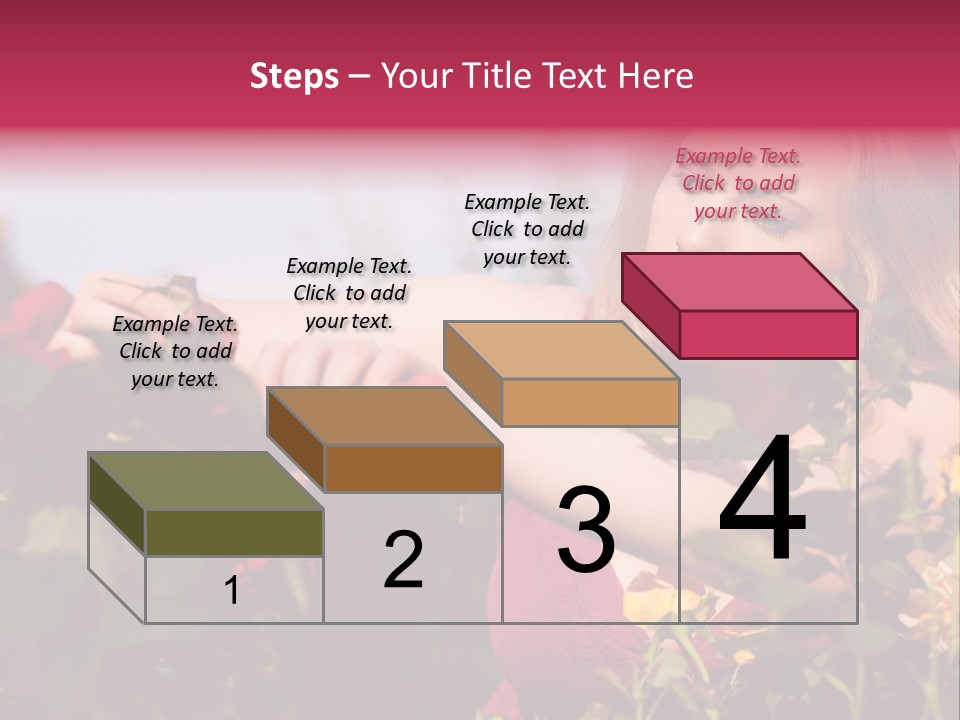 Steps – Your Title Text Here

Example Text. Click to add your text.

Example Text. Click to add your text.

Example Text. Click to add your text.

Example Text. Click to add your text.

1

2

3

4